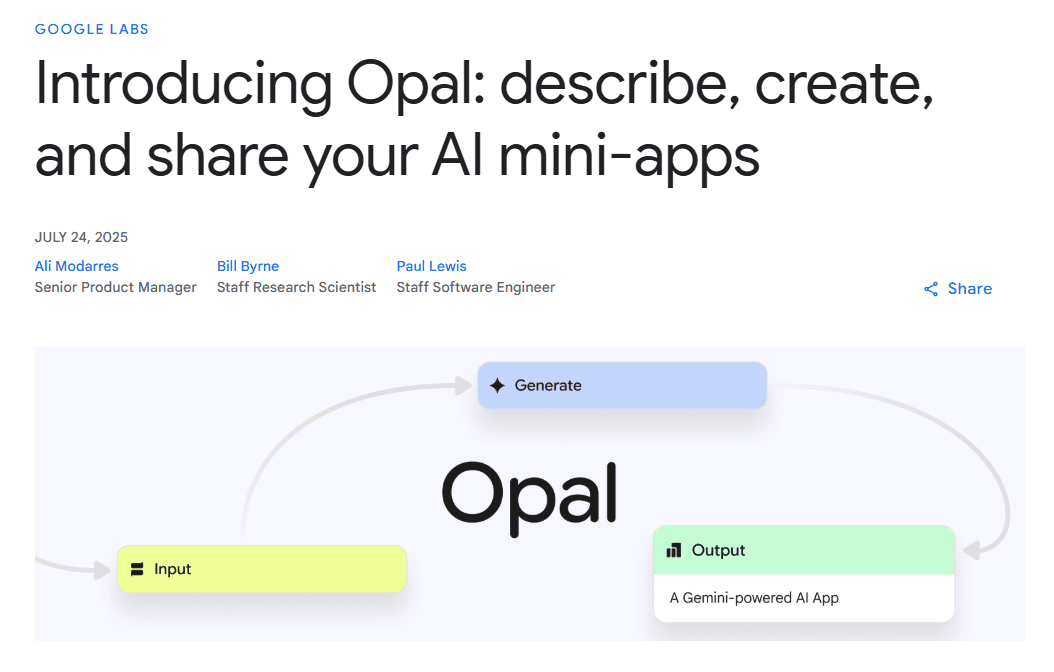 GOOGLE LABS

Introducing Opal: describe, create, and share your AI mini-apps

JULY 24, 2025

Ali Modarres
Senior Product Manager

Bill Byrne
Staff Research Scientist

Paul Lewis
Staff Software Engineer

Share

Generate

Opal

Input

Output

A Gemini-powered AI App